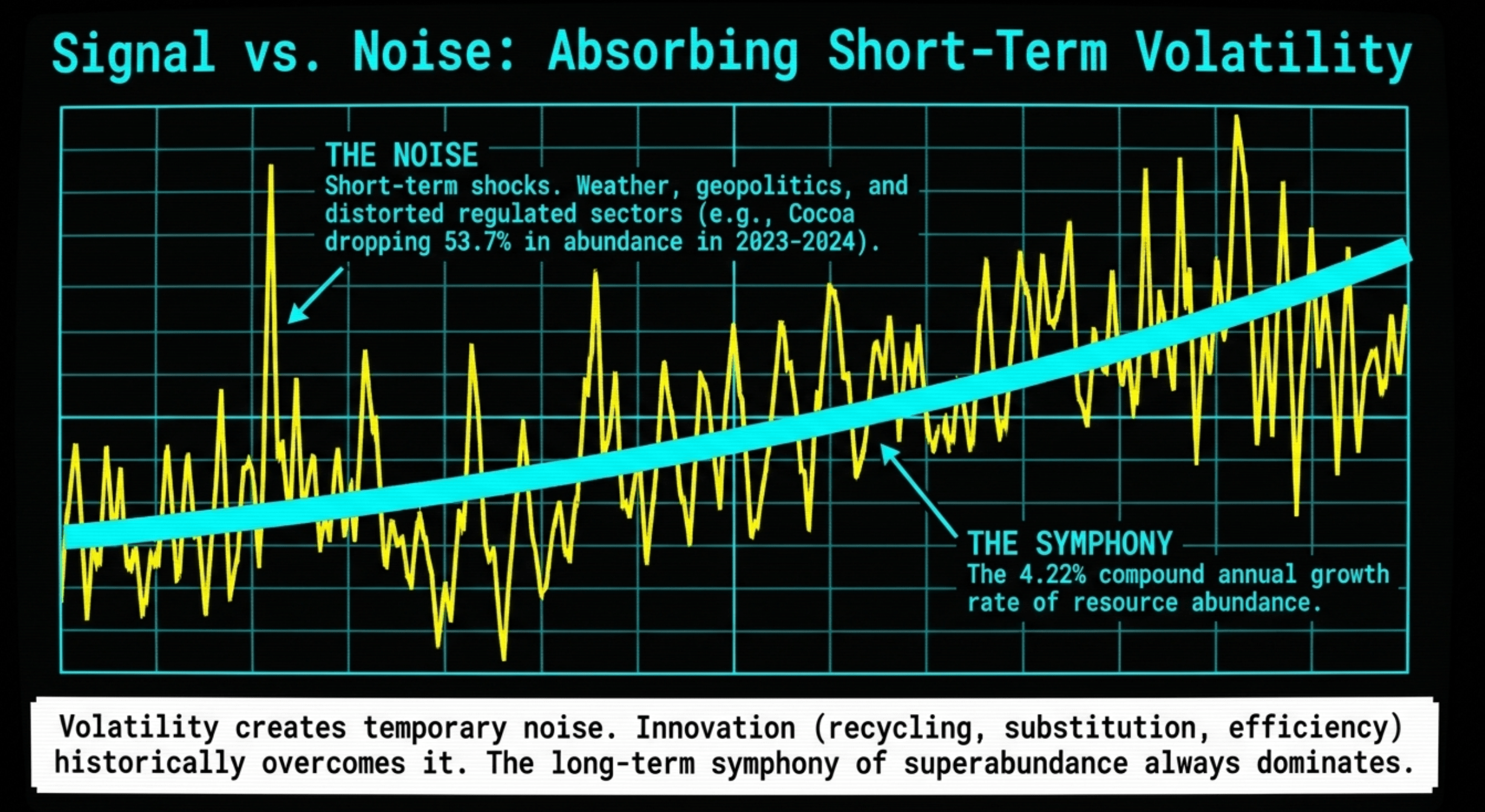 Signal vs. Noise: Absorbing Short-Term Volatility

THE NOISE
Short-term shocks. Weather, geopolitics, and distorted regulated sectors (e.g., Cocoa dropping 53.7% in abundance in 2023-2024).

THE SYMPHONY
The 4.22% compound annual growth rate of resource abundance.

Volatility creates temporary noise. Innovation (recycling, substitution, efficiency) historically overcomes it. The long-term symphony of superabundance always dominates.